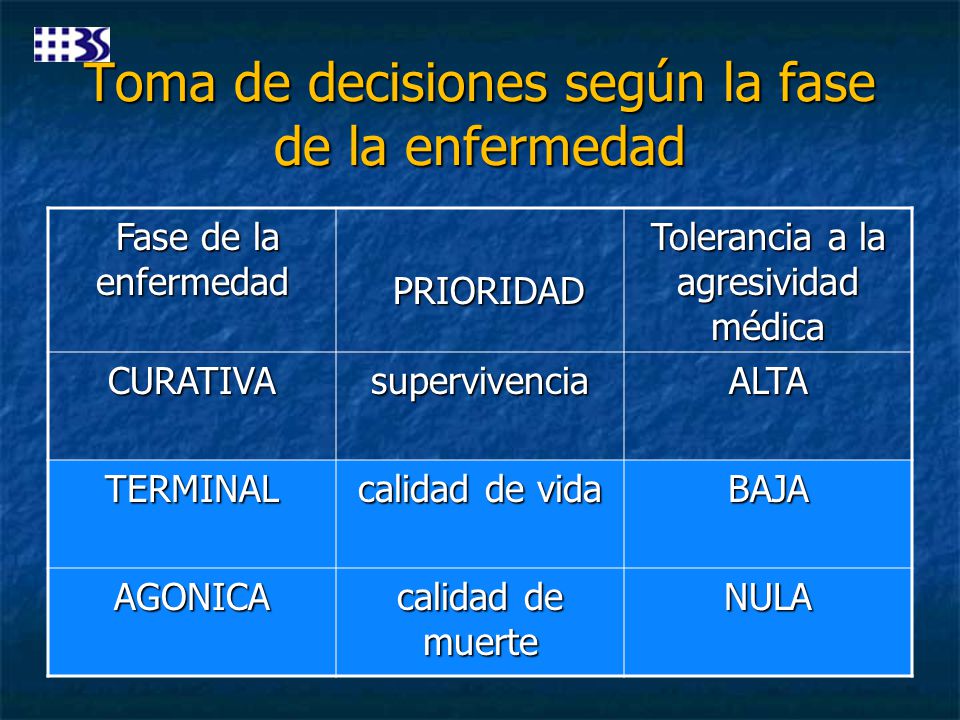 BS

Toma de decisiones según la fase de la enfermedad

| Fase de la enfermedad | PRIORIDAD | Tolerancia a la agresividad médica |
|---|---|---|
| CURATIVA | supervivencia | ALTA |
| TERMINAL | calidad de vida | BAJA |
| AGONICA | calidad de muerte | NULA |